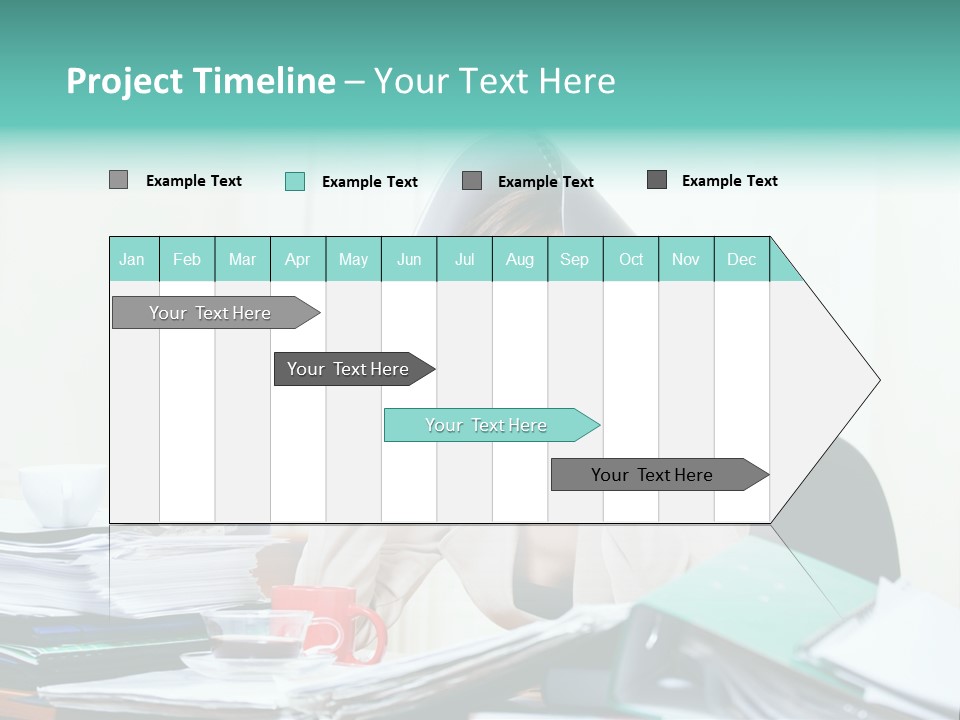 Project Timeline – Your Text Here

Example Text Example Text Example Text Example Text

| Jan | Feb | Mar | Apr | May | Jun | Jul | Aug | Sep | Oct | Nov | Dec |
|---|---|---|---|---|---|---|---|---|---|---|---|

Your Text Here

Your Text Here

Your Text Here

Your Text Here